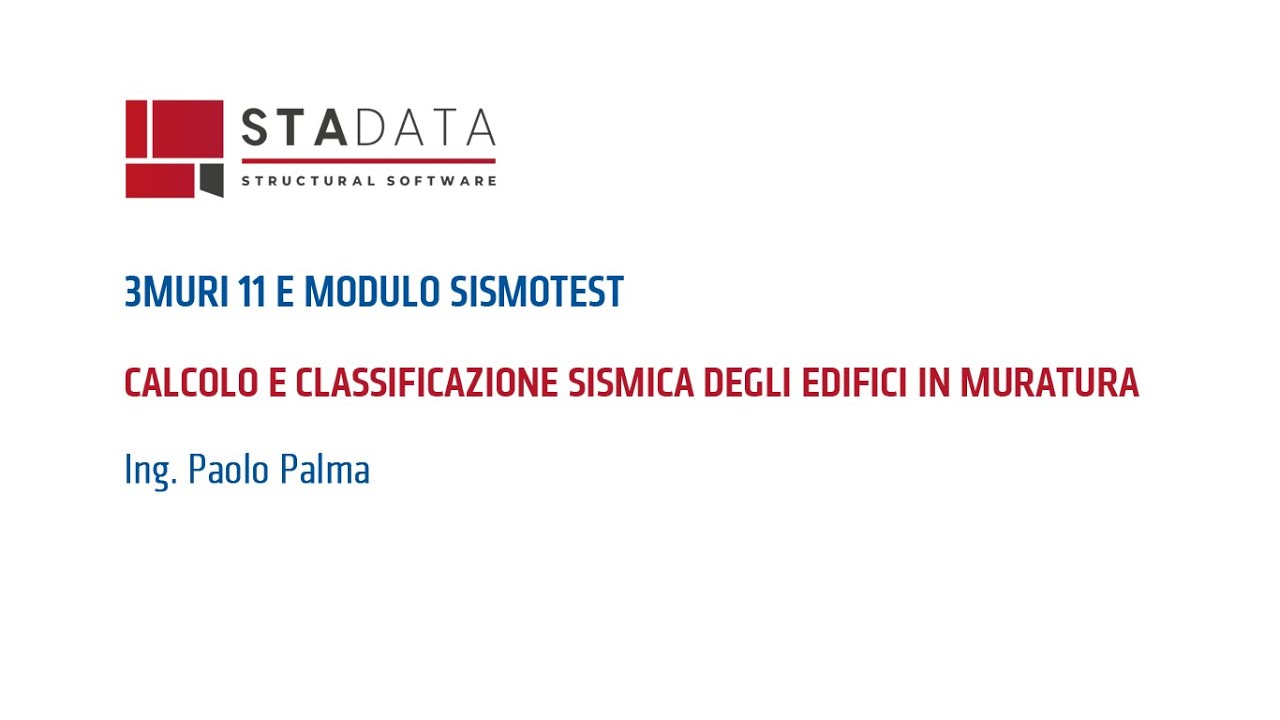 STADATA
STRUCTURAL SOFTWARE

3MURI 11 E MODULO SISMOTEST

CALCOLO E CLASSIFICAZIONE SISMICA DEGLI EDIFICI IN MURATURA

Ing. Paolo Palma